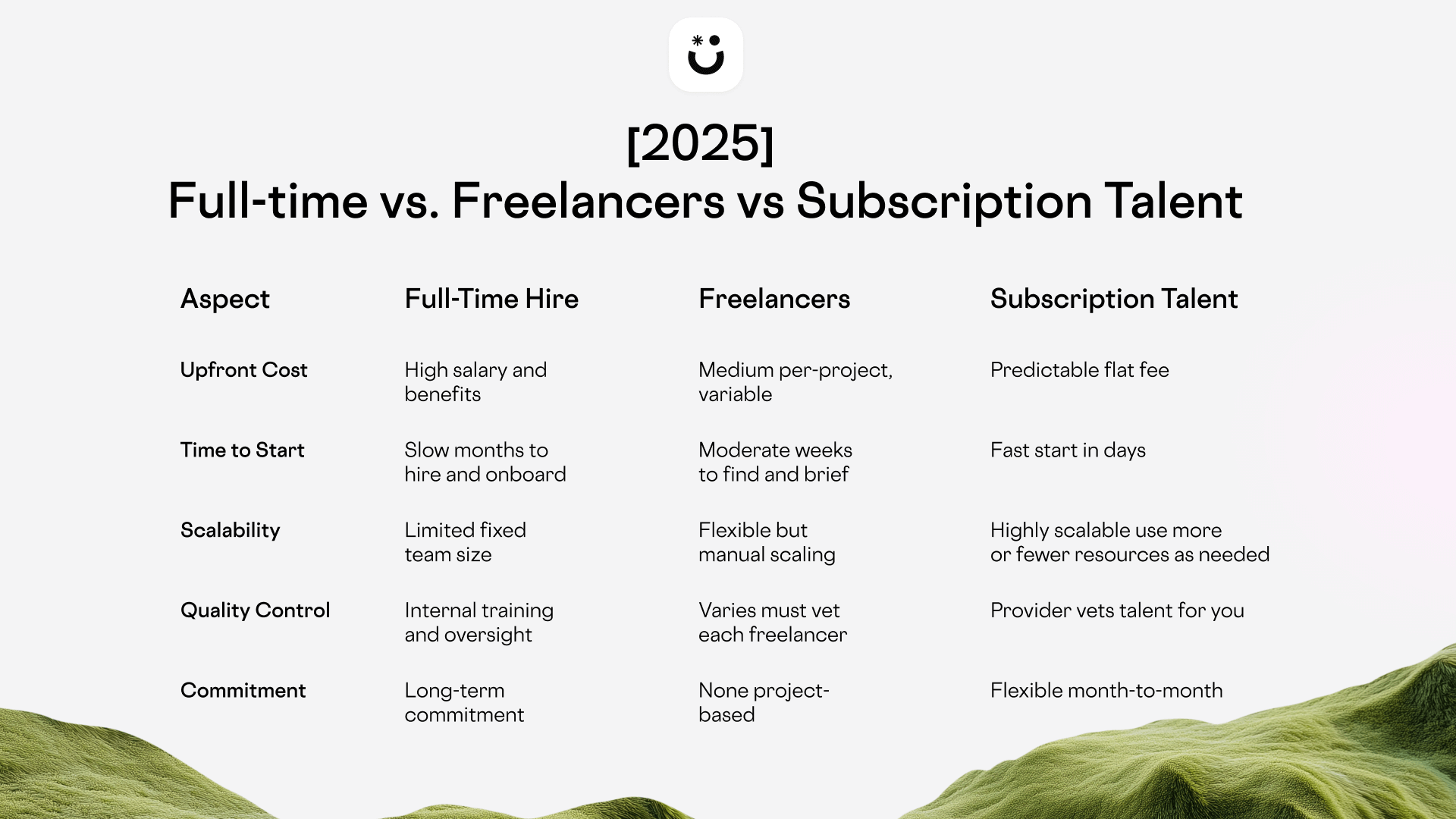 [2025]
Full-time vs. Freelancers vs Subscription Talent

| Aspect | Full-Time Hire | Freelancers | Subscription Talent |
|---|---|---|---|
| Upfront Cost | High salary and benefits | Medium per-project, variable | Predictable flat fee |
| Time to Start | Slow months to hire and onboard | Moderate weeks to find and brief | Fast start in days |
| Scalability | Limited fixed team size | Flexible but manual scaling | Highly scalable use more or fewer resources as needed |
| Quality Control | Internal training and oversight | Varies must vet each freelancer | Provider vets talent for you |
| Commitment | Long-term commitment | None project-based | Flexible month-to-month |